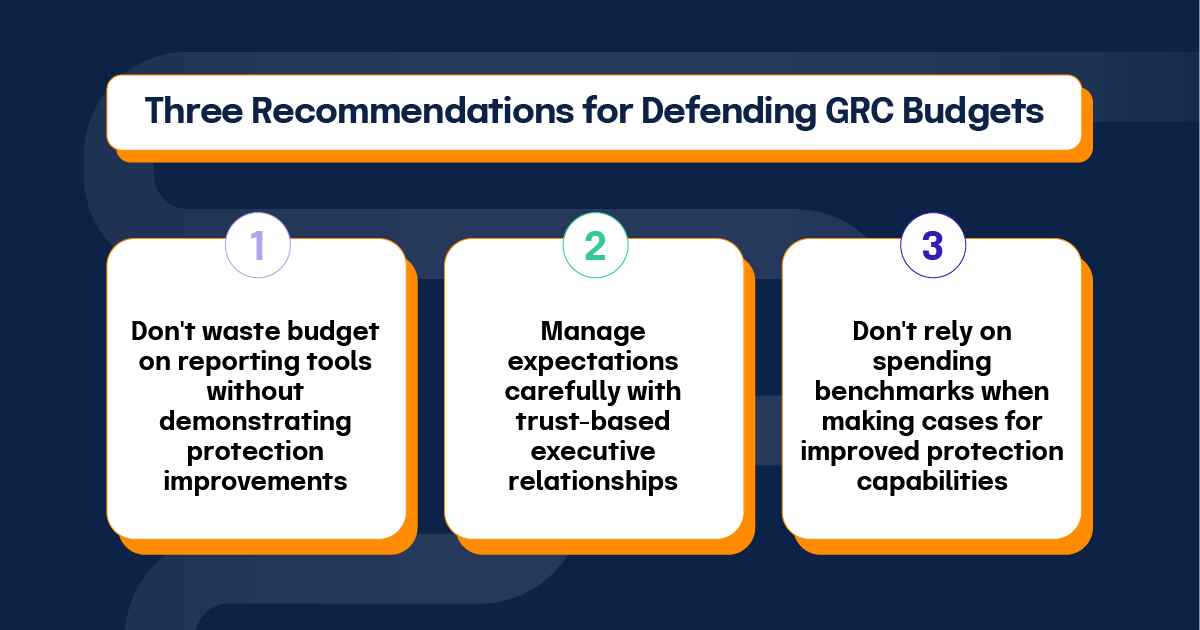 Three Recommendations for Defending GRC Budgets

1

Don't waste budget on reporting tools without demonstrating protection improvements

2

Manage expectations carefully with trust-based executive relationships

3

Don't rely on spending benchmarks when making cases for improved protection capabilities